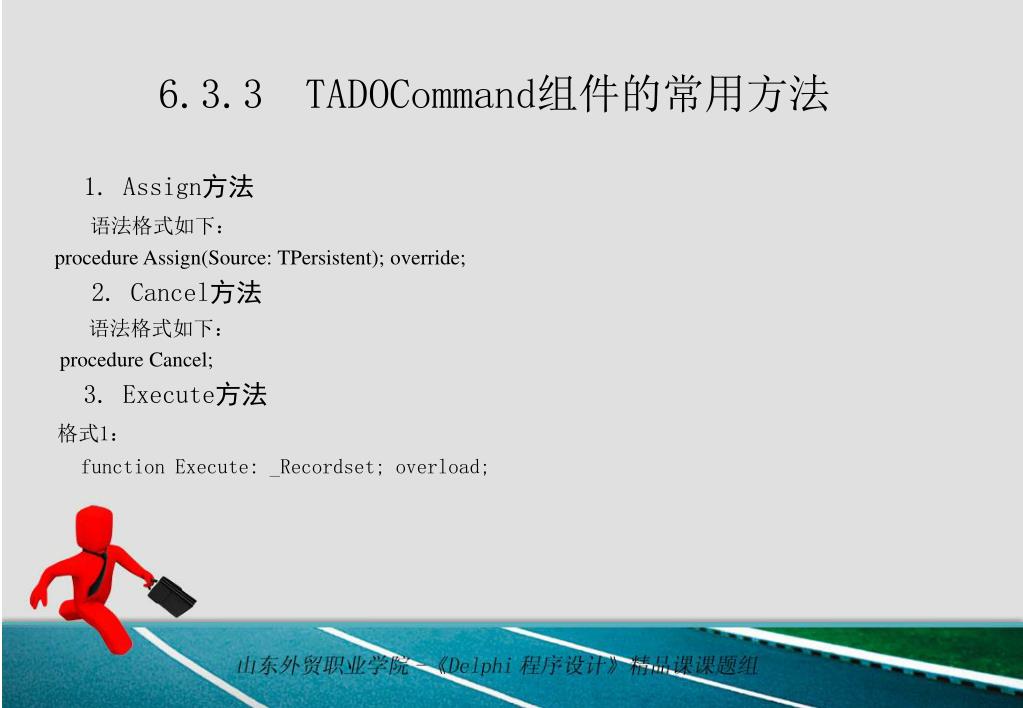 6.3.3 TADOCommand组件的常用方法

1. Assign方法

语法格式如下：

procedure Assign(Source: TPersistent); override;

2. Cancel方法

语法格式如下：

procedure Cancel;

3. Execute方法

格式1：

function Execute: _Recordset; overload;

山东外贸职业学院－《Delphi 程序设计》精品课课题组